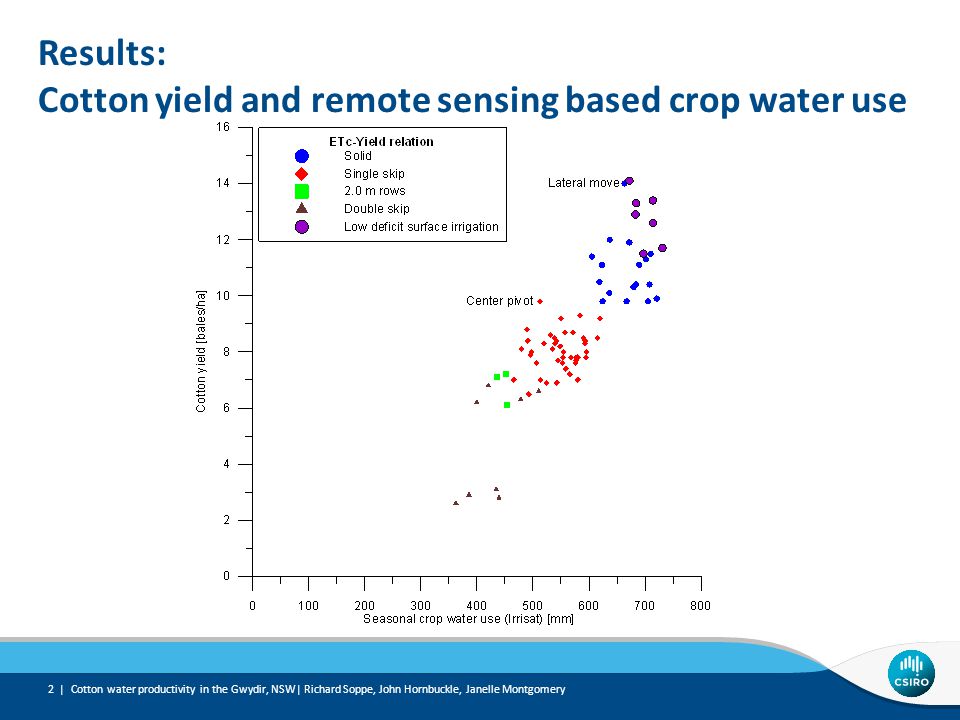 Results:
Cotton yield and remote sensing based crop water use

ETc-Yield relation
Solid
Single skip
2.0 m rows
Double skip
Low deficit surface irrigation

Lateral move
Center pivot

Cotton yield [bales/ha]

16
14
12
10
8
6
4
2
0

0 100 200 300 400 500 600 700 800
Seasonal crop water use (Irrisat) [mm]

2 | Cotton water productivity in the Gwydir, NSW | Richard Soppe, John Hornbuckle, Janelle Montgomery

CSIRO